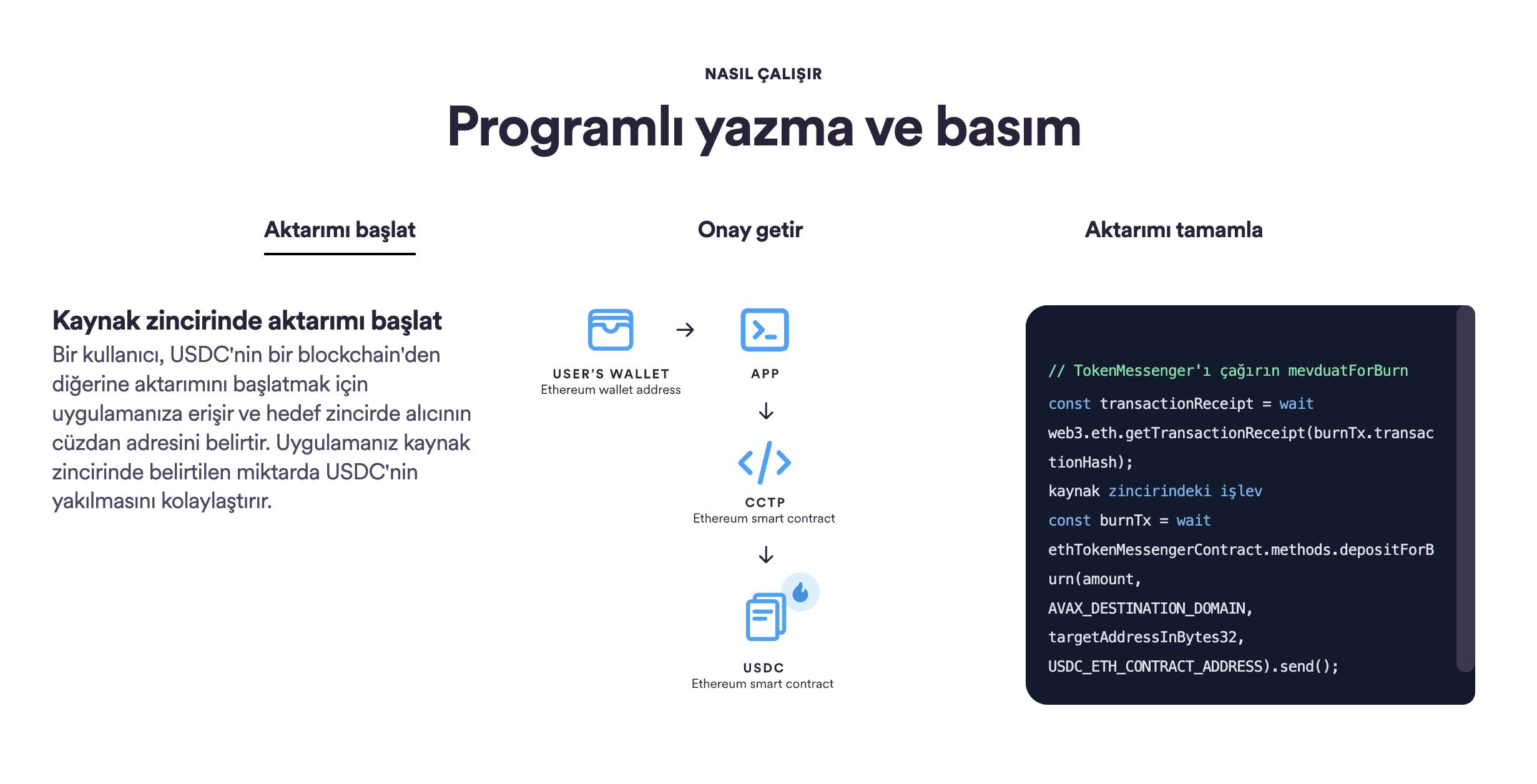 NASIL ÇALIŞIR

Programlı yazma ve basım

Aktarımı başlat

Onay getir

Aktarımı tamamla

Kaynak zincirinde aktarımı başlat

Bir kullanıcı, USDC'nin bir blockchain'den diğerine aktarımını başlatmak için uygulamanıza erişir ve hedef zincirde alıcının cüzdan adresini belirtir. Uygulamanız kaynak zincirinde belirtilen miktarda USDC'nin yakılmasını kolaylaştırır.

USER'S WALLET
Ethereum wallet address

APP

CCTP
Ethereum smart contract

USDC
Ethereum smart contract

// TokenMessenger'ı çağırın mevduatForBurn
const transactionReceipt = wait web3.eth.getTransactionReceipt(burnTx.transactionHash);
kaynak zincirindeki işlev
const burnTx = wait ethTokenMessengerContract.methods.depositForBurn(amount,
AVAX_DESTINATION_DOMAIN,
targetAddressInBytes32,
USDC_ETH_CONTRACT_ADDRESS).send();